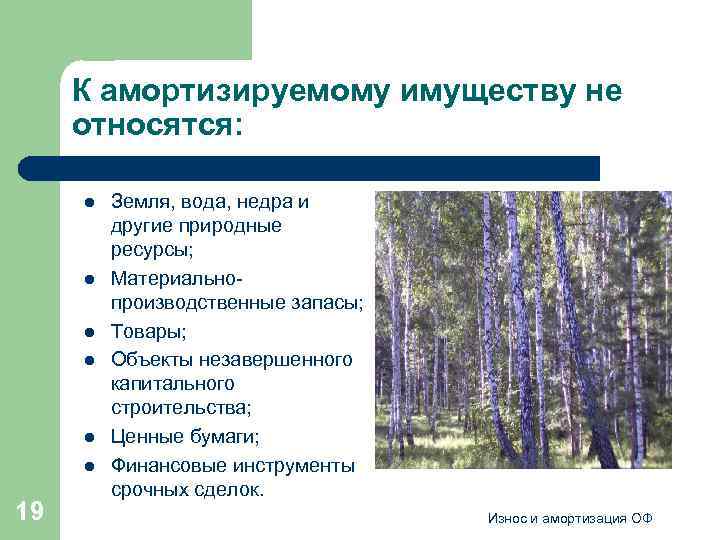 К амортизируемому имуществу не относятся:

- Земля, вода, недра и другие природные ресурсы;
- Материально-производственные запасы;
- Товары;
- Объекты незавершенного капитального строительства;
- Ценные бумаги;
- Финансовые инструменты срочных сделок.

19

Износ и амортизация ОФ